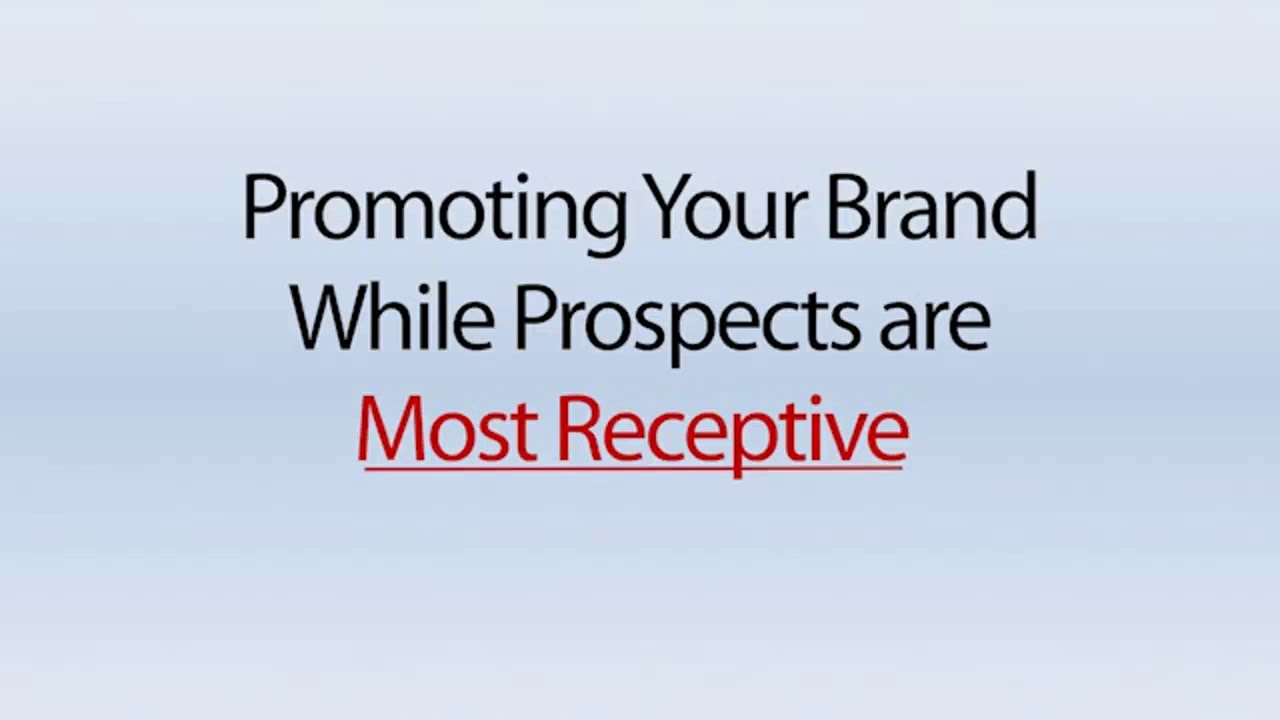 Promoting Your Brand While Prospects are Most Receptive